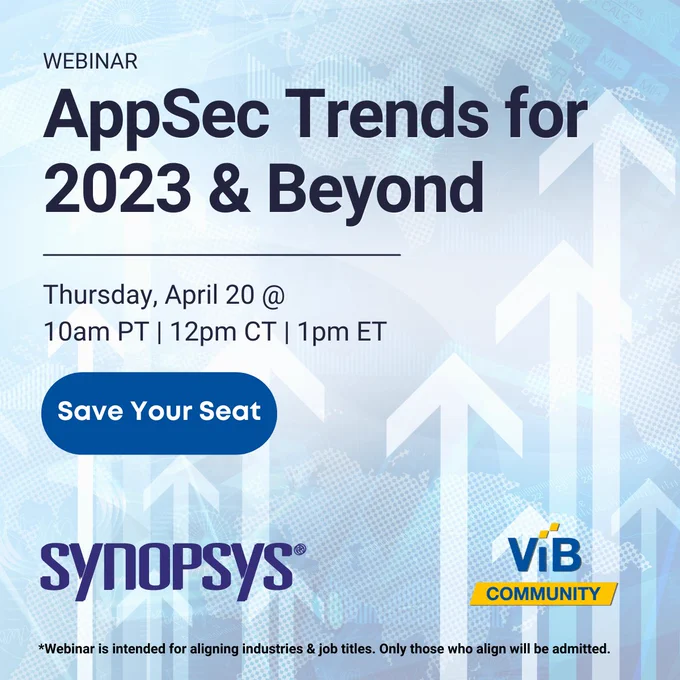 WEBINAR

AppSec Trends for 2023 & Beyond

Thursday, April 20 @
10am PT | 12pm CT | 1pm ET

Save Your Seat

SYNOPSYS®

ViB
COMMUNITY

*Webinar is intended for aligning industries & job titles. Only those who align will be admitted.